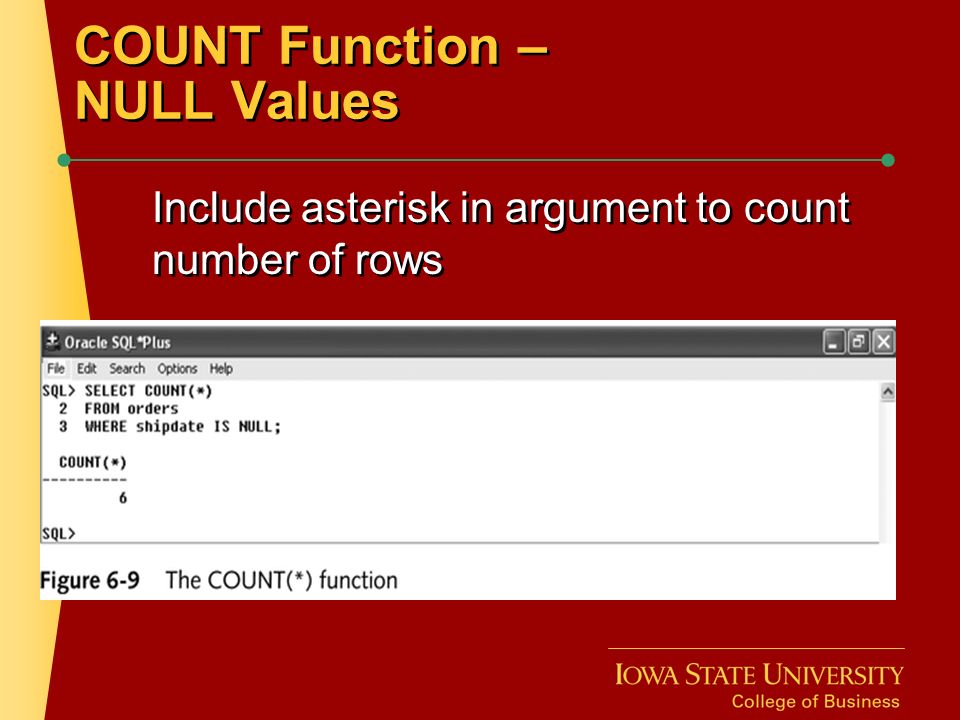 COUNT Function – NULL Values

Include asterisk in argument to count number of rows

Oracle SQL*Plus

File Edit Search Options Help

SQL> SELECT COUNT(*)
  2  FROM orders
  3  WHERE shipdate IS NULL;

  COUNT(*)
----------
         6

SQL>

Figure 6-9 The COUNT(*) function

IOWA STATE UNIVERSITY
College of Business